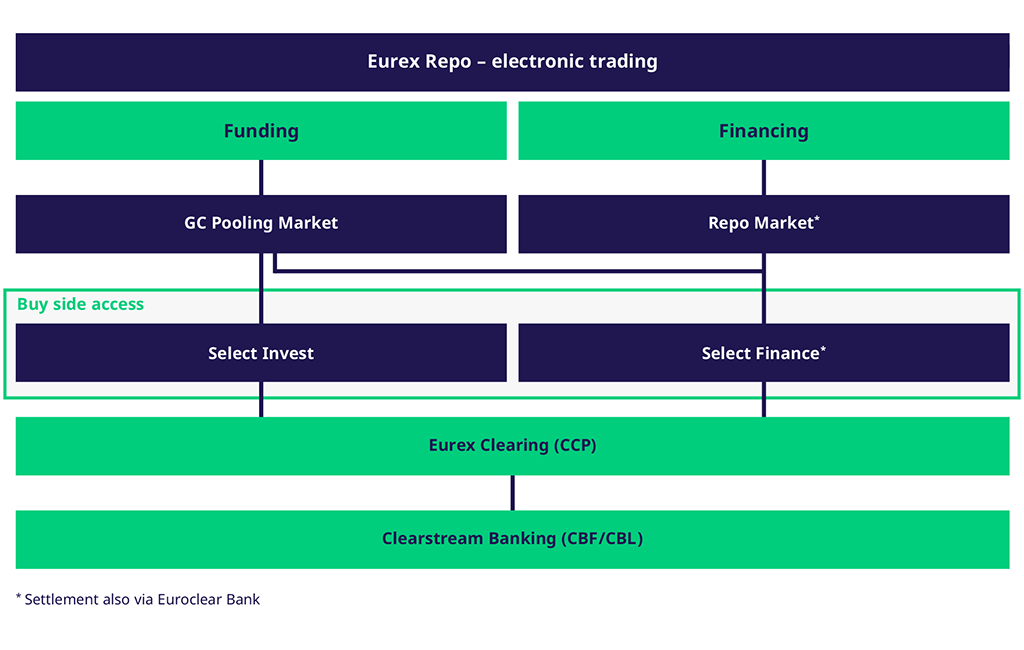 Eurex Repo – electronic trading

Funding

Financing

GC Pooling Market

Repo Market*

Buy side access

Select Invest

Select Finance*

Eurex Clearing (CCP)

Clearstream Banking (CBF/CBL)

* Settlement also via Euroclear Bank